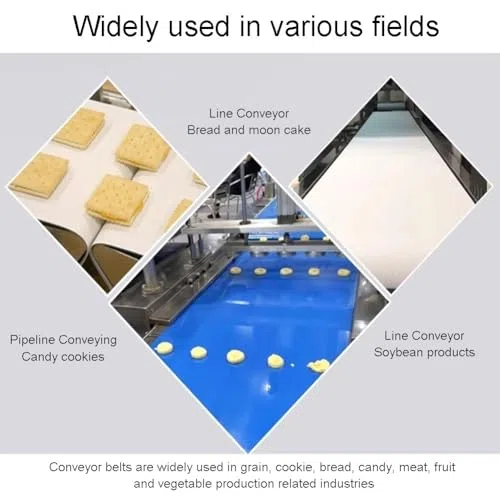 Widely used in various fields

Line Conveyor
Bread and moon cake

Pipeline Conveying
Candy cookies

Line Conveyor
Soybean products

Conveyor belts are widely used in grain, cookie, bread, candy, meat, fruit and vegetable production related industries